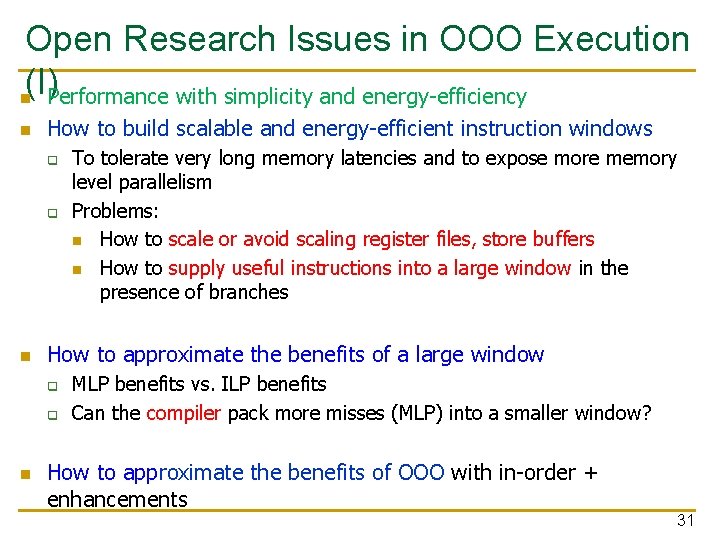 Open Research Issues in OOO Execution (I)

Performance with simplicity and energy-efficiency

How to build scalable and energy-efficient instruction windows

To tolerate very long memory latencies and to expose more memory level parallelism

Problems:

How to scale or avoid scaling register files, store buffers

How to supply useful instructions into a large window in the presence of branches

How to approximate the benefits of a large window

MLP benefits vs. ILP benefits

Can the compiler pack more misses (MLP) into a smaller window?

How to approximate the benefits of OOO with in-order + enhancements

31